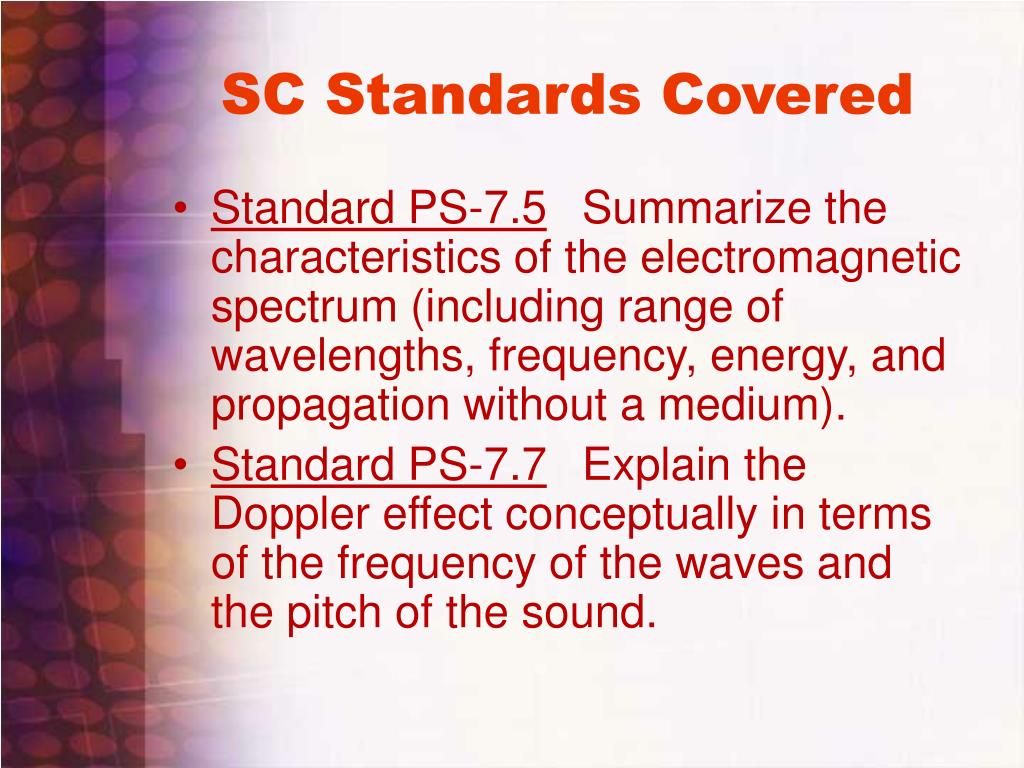 SC Standards Covered

• Standard PS-7.5 Summarize the characteristics of the electromagnetic spectrum (including range of wavelengths, frequency, energy, and propagation without a medium).
• Standard PS-7.7 Explain the Doppler effect conceptually in terms of the frequency of the waves and the pitch of the sound.